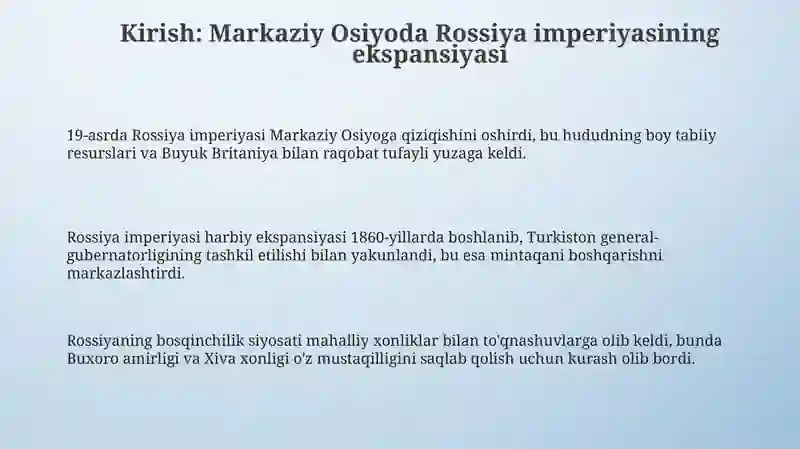 Kirish: Markaziy Osiyoda Rossiya imperiyasining ekspansiyasi

19-asrda Rossiya imperiyasi Markaziy Osiyoga qiziqishini oshirdi, bu hududning boy tabiiy resurslari va Buyuk Britaniya bilan raqobat tufayli yuzaga keldi.

Rossiya imperiyasi harbiy ekspansiyasi 1860-yillarda boshlanib, Turkiston general-gubernatorligining tashkil etilishi bilan yakunlandi, bu esa mintaqani boshqarishni markazlashtirdi.

Rossiyaning bosqinchilik siyosati mahalliy xonliklar bilan to'qnashuvlarga olib keldi, bunda Buxoro amirligi va Xiva xonligi o'z mustaqilligini saqlab qolish uchun kurash olib bordi.